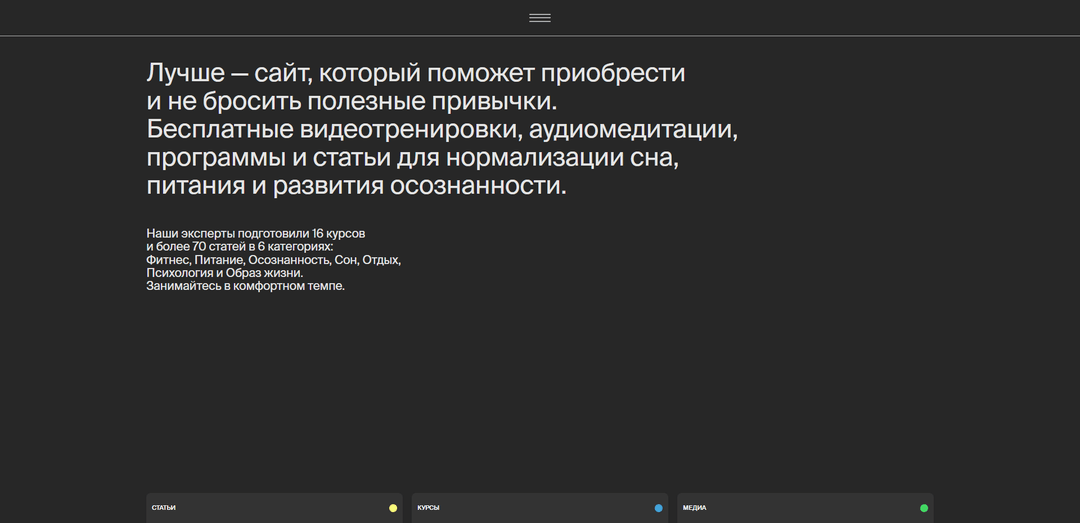 Лучше — сайт, который поможет приобрести и не бросить полезные привычки. Бесплатные видеотренировки, аудиомедитации, программы и статьи для нормализации сна, питания и развития осознанности.

Наши эксперты подготовили 16 курсов и более 70 статей в 6 категориях: Фитнес, Питание, Осознанность, Сон, Отдых, Психология и Образ жизни. Занимайтесь в комфортном темпе.

СТАТЬИ

КУРСЫ

МЕДИА